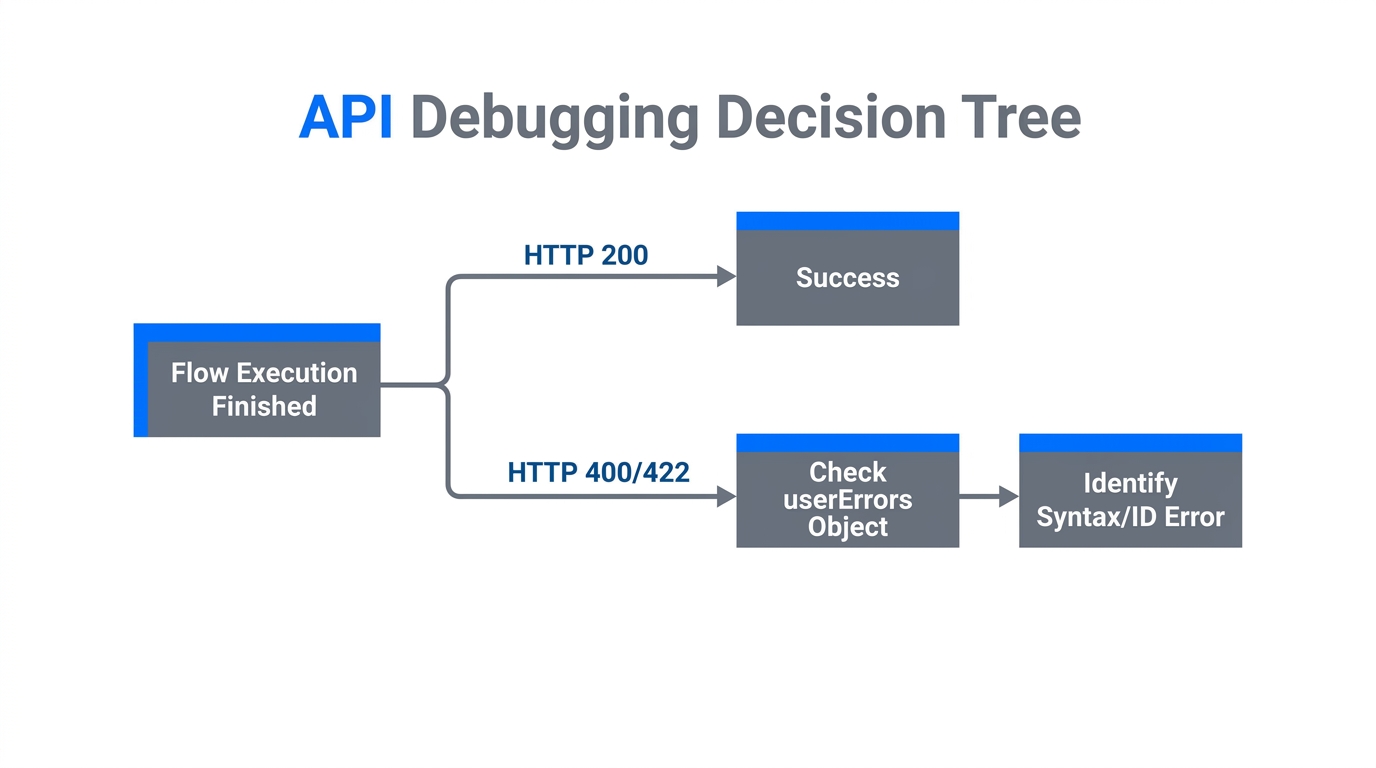 API Debugging Decision Tree

Flow Execution Finished

HTTP 200

Success

HTTP 400/422

Check userErrors Object

Identify Syntax/ID Error